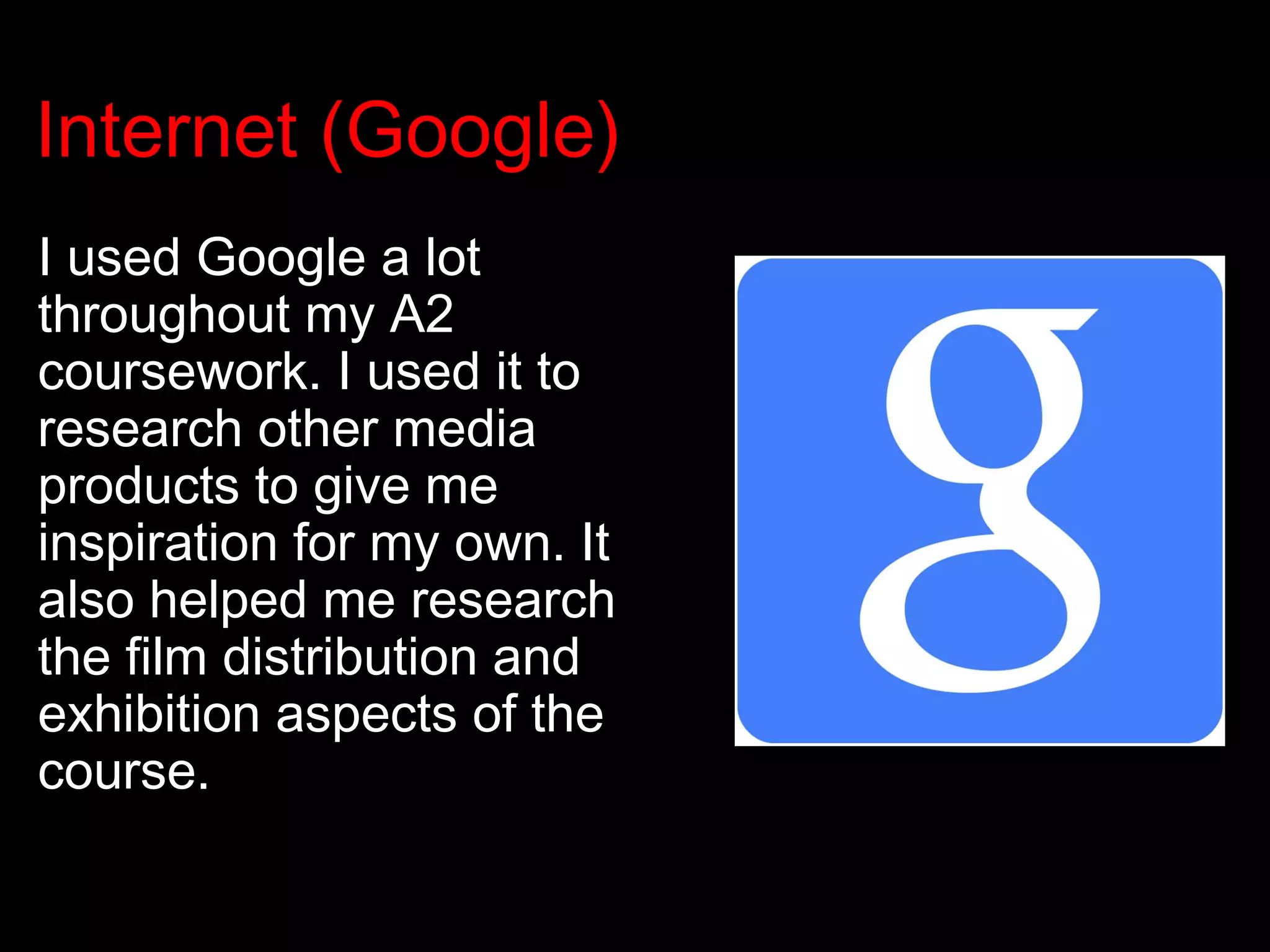 Internet (Google)

I used Google a lot throughout my A2 coursework. I used it to research other media products to give me inspiration for my own. It also helped me research the film distribution and exhibition aspects of the course.

g